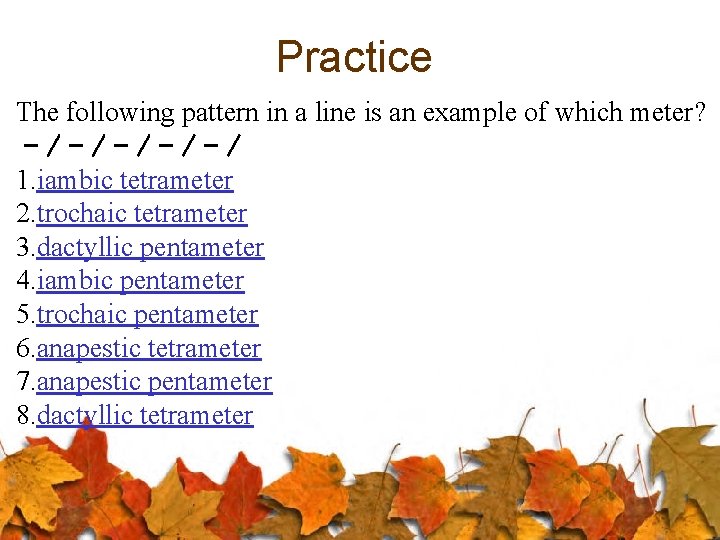 Practice

The following pattern in a line is an example of which meter?

- / - / - / - / - /

1.iambic tetrameter
2.trochaic tetrameter
3.dactyllic pentameter
4.iambic pentameter
5.trochaic pentameter
6.anapestic tetrameter
7.anapestic pentameter
8.dactyllic tetrameter